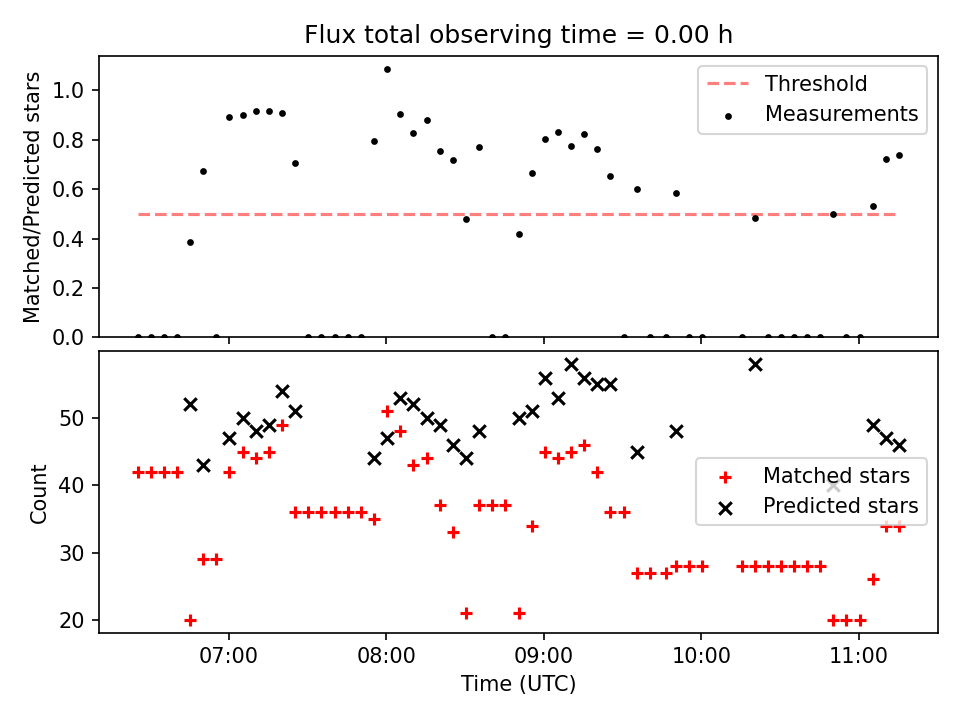 Flux total observing time = 0.00 h

Matched/Predicted stars

1.0
0.8
0.6
0.4
0.2
0.0

Threshold
Measurements

Count

50
40
30
20

Matched stars
Predicted stars

07:00
08:00
09:00
10:00
11:00

Time (UTC)